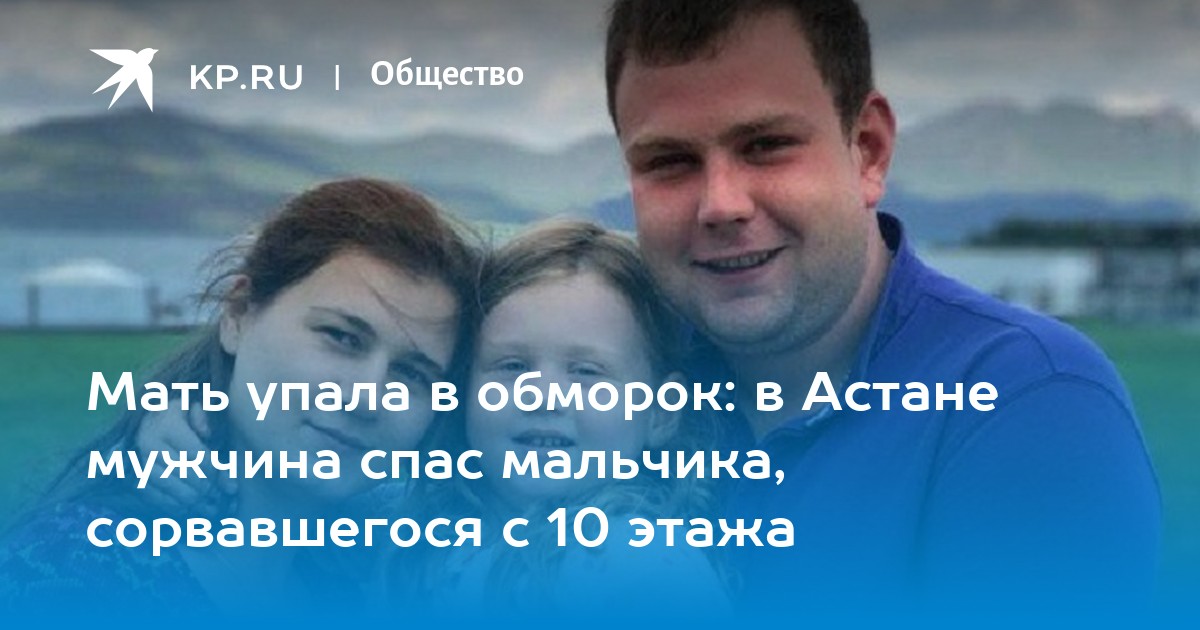 KP.RU | Общество

Мать упала в обморок: в Астане мужчина спас мальчика, сорвавшегося с 10 этажа